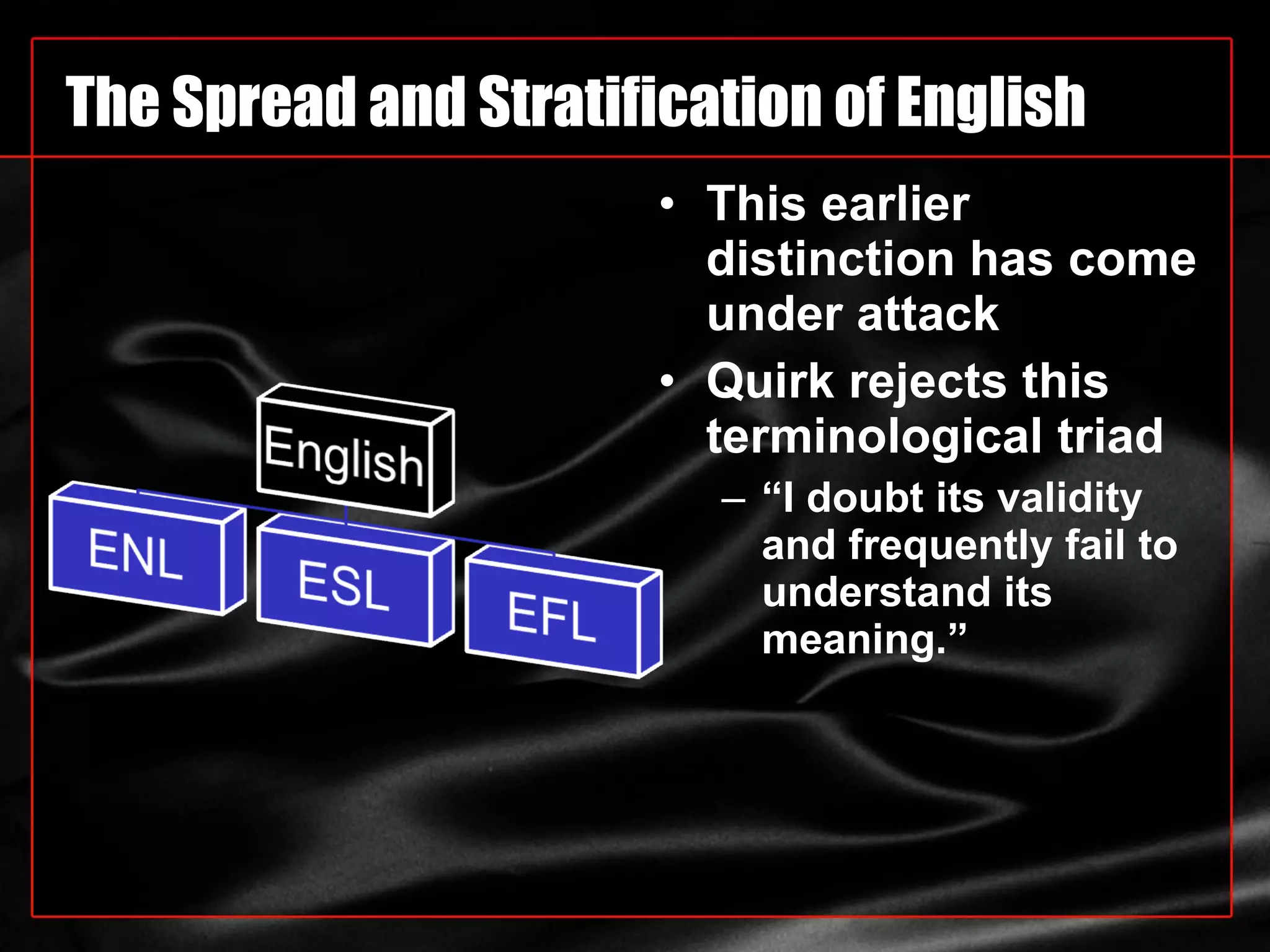 The Spread and Stratification of English

English

ENL

ESL

EFL

• This earlier distinction has come under attack

• Quirk rejects this terminological triad

– “I doubt its validity and frequently fail to understand its meaning.”